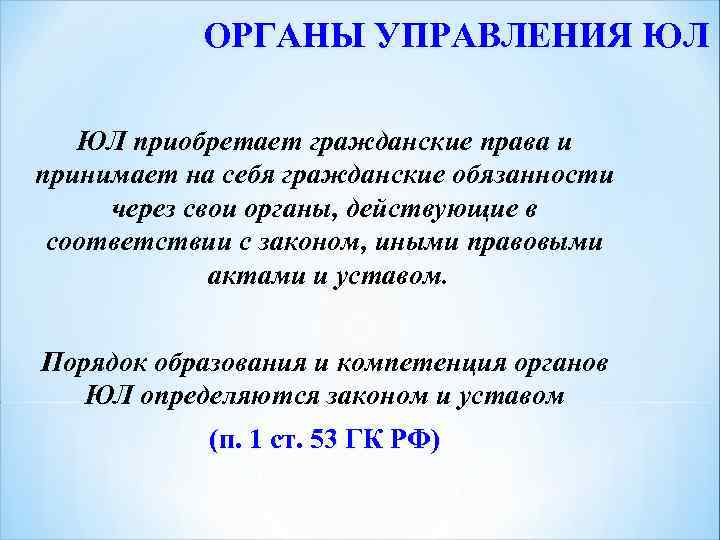 ОРГАНЫ УПРАВЛЕНИЯ ЮЛ

ЮЛ приобретает гражданские права и принимает на себя гражданские обязанности через свои органы, действующие в соответствии с законом, иными правовыми актами и уставом.

Порядок образования и компетенция органов ЮЛ определяются законом и уставом

(п. 1 ст. 53 ГК РФ)